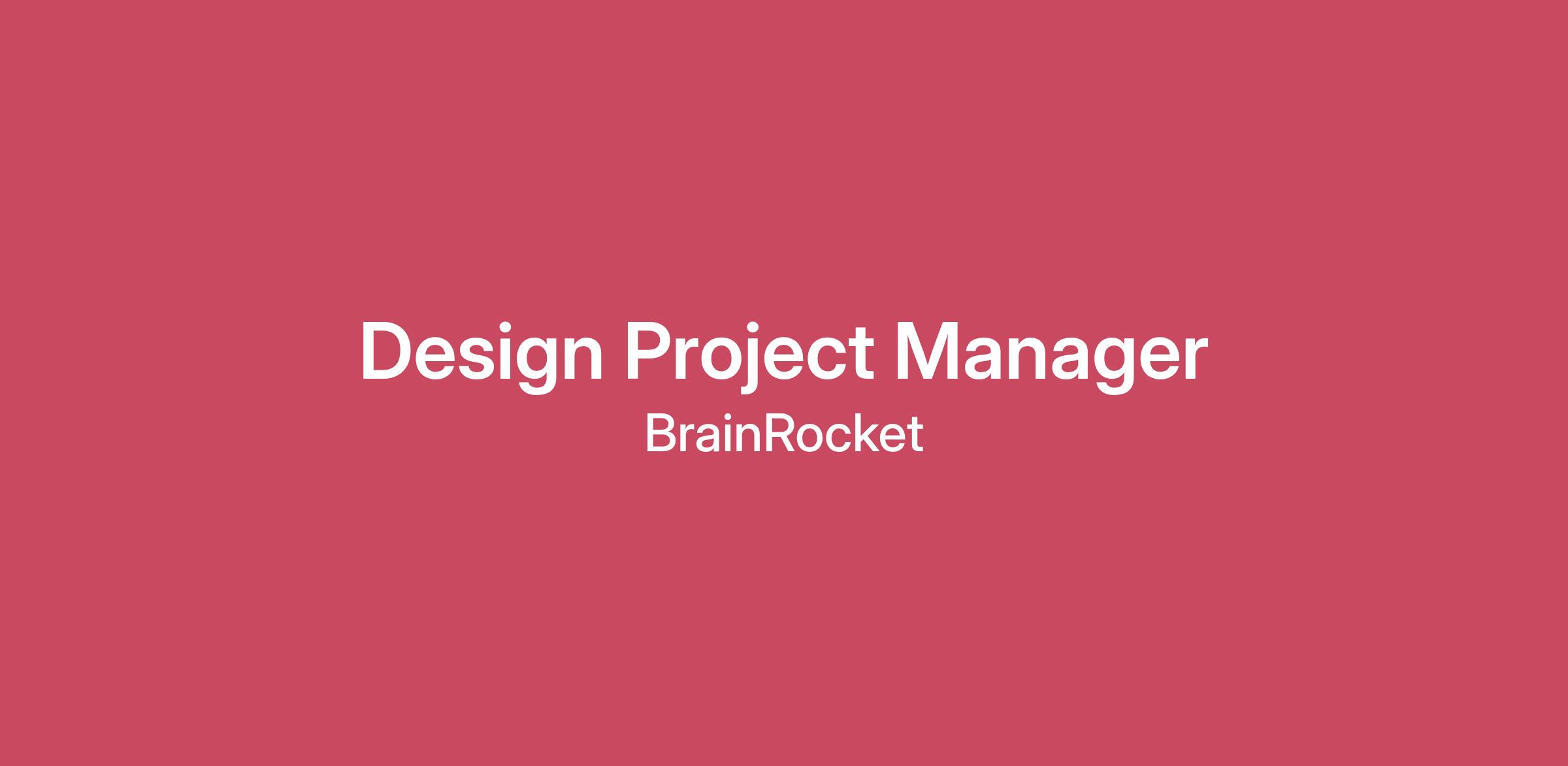 Design Project Manager

BrainRocket